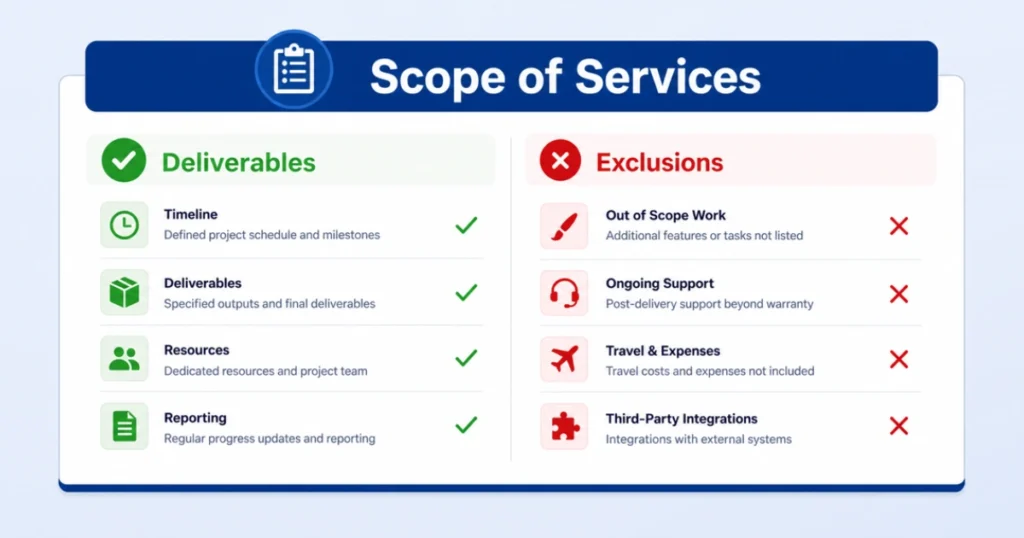 Scope of Services

Deliverables

Timeline
Defined project schedule and milestones

Deliverables
Specified outputs and final deliverables

Resources
Dedicated resources and project team

Reporting
Regular progress updates and reporting

Exclusions

Out of Scope Work
Additional features or tasks not listed

Ongoing Support
Post-delivery support beyond warranty

Travel & Expenses
Travel costs and expenses not included

Third-Party Integrations
Integrations with external systems